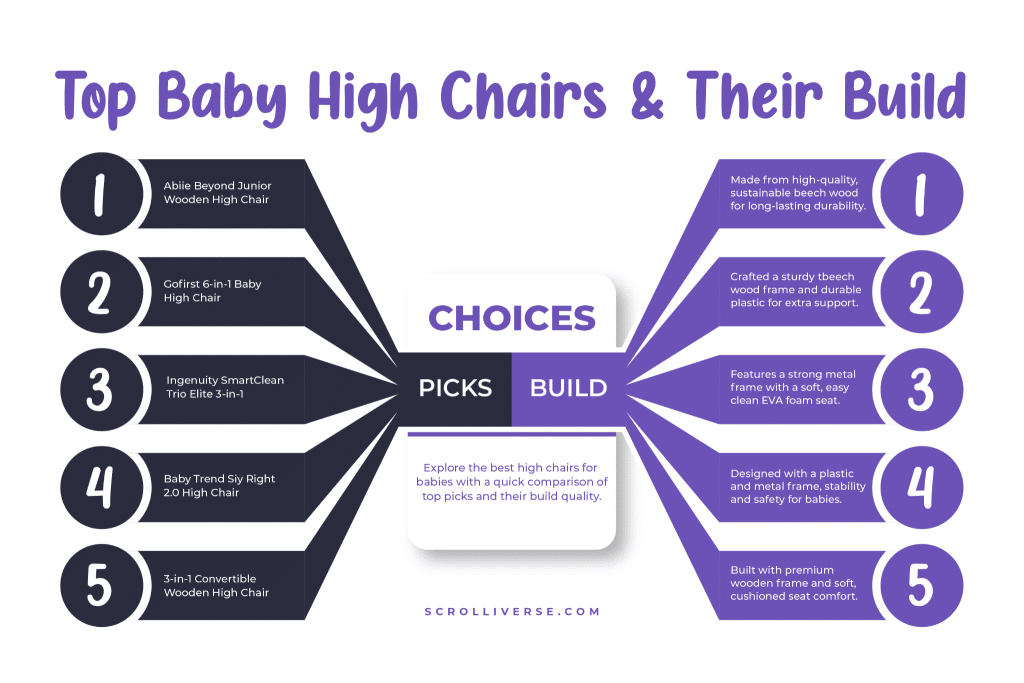 Top Baby High Chairs & Their Build

1
Abiie Beyond Junior Wooden High Chair

2
Gofirst 6-in-1 Baby High Chair

3
Ingenuity SmartClean Trio Elite 3-in-1

4
Baby Trend Siy Right 2.0 High Chair

5
3-in-1 Convertible Wooden High Chair

CHOICES

PICKS BUILD

Explore the best high chairs for babies with a quick comparison of top picks and their build quality.

SCROLLIVERSE.COM

Made from high-quality, sustainable beech wood for long-lasting durability.
1

Crafted a sturdy tbeech wood frame and durable plastic for extra support.
2

Features a strong metal frame with a soft, easy clean EVA foam seat.
3

Designed with a plastic and metal frame, stability and safety for babies.
4

Built with premium wooden frame and soft, cushioned seat comfort.
5